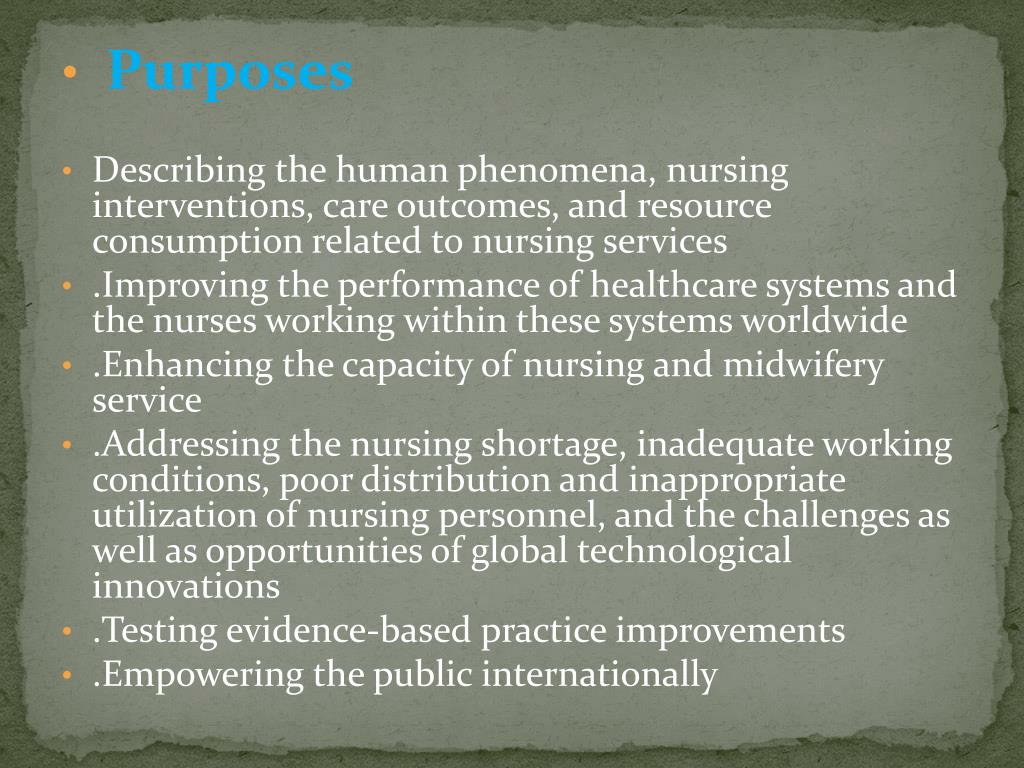 • Purposes

• Describing the human phenomena, nursing interventions, care outcomes, and resource consumption related to nursing services
• .Improving the performance of healthcare systems and the nurses working within these systems worldwide
• .Enhancing the capacity of nursing and midwifery service
• .Addressing the nursing shortage, inadequate working conditions, poor distribution and inappropriate utilization of nursing personnel, and the challenges as well as opportunities of global technological innovations
• .Testing evidence-based practice improvements
• .Empowering the public internationally